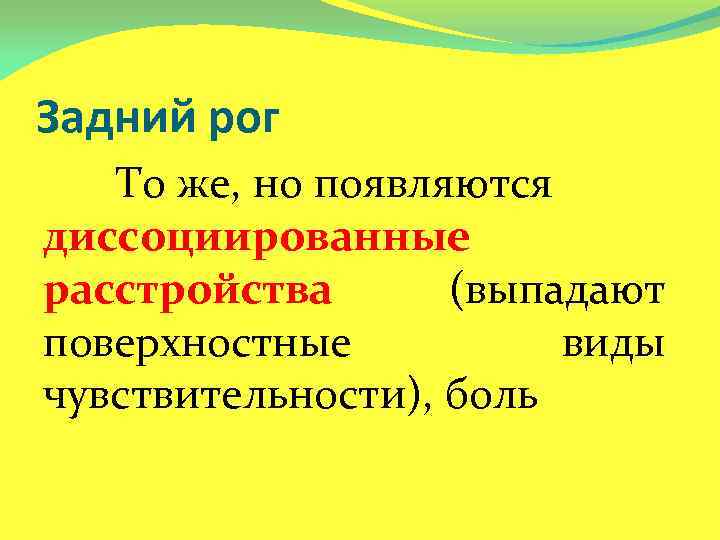 Задний рог

То же, но появляются диссоциированные расстройства (выпадают поверхностные виды чувствительности), боль